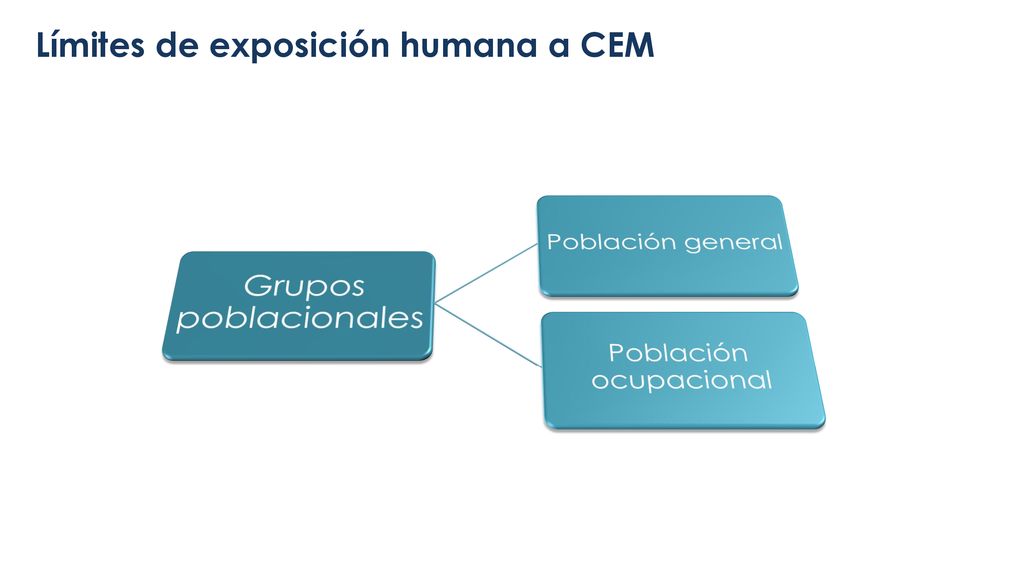 Límites de exposición humana a CEM

Grupos poblacionales

Población general

Población ocupacional